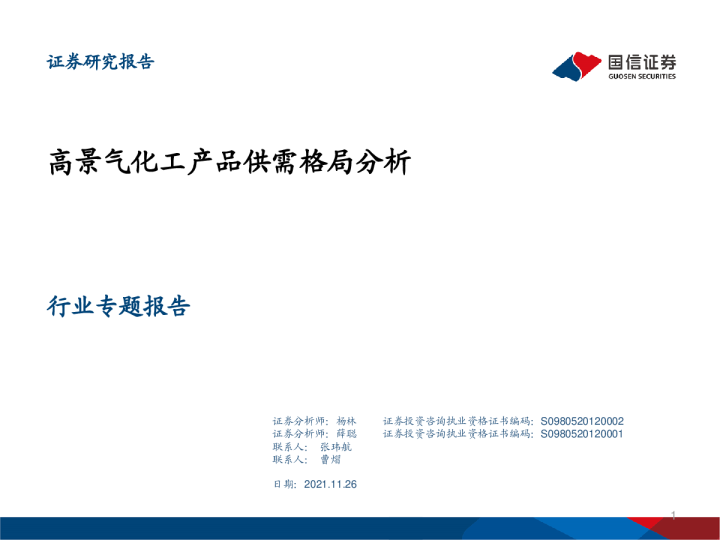 证券研究报告

国信证券
GUOSEN SECURITIES

高景气化工产品供需格局分析

行业专题报告

证券分析师：杨林　证券投资咨询执业资格证书编码：S0980520120002
证券分析师：薛聪　证券投资咨询执业资格证书编码：S0980520120001
联系人：张玮航
联系人：曹熠

日期：2021.11.26

1